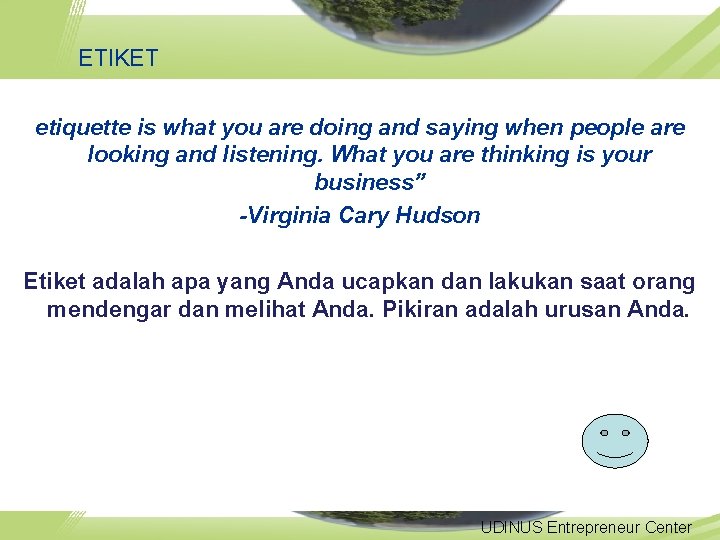 ETIKET

etiquette is what you are doing and saying when people are looking and listening. What you are thinking is your business”

-Virginia Cary Hudson

Etiket adalah apa yang Anda ucapkan dan lakukan saat orang mendengar dan melihat Anda. Pikiran adalah urusan Anda.

UDINUS Entrepreneur Center